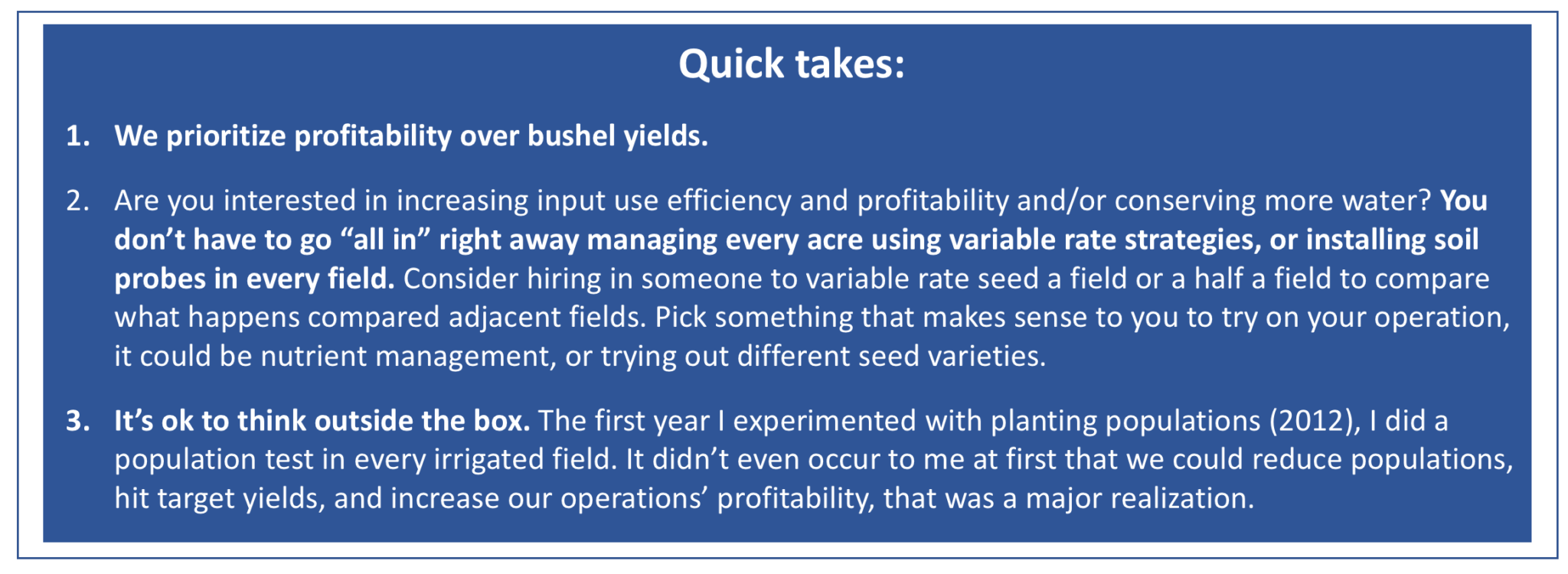 Quick takes:

1. We prioritize profitability over bushel yields.

2. Are you interested in increasing input use efficiency and profitability and/or conserving more water? You don’t have to go “all in” right away managing every acre using variable rate strategies, or installing soil probes in every field. Consider hiring in someone to variable rate seed a field or a half a field to compare what happens compared adjacent fields. Pick something that makes sense to you to try on your operation, it could be nutrient management, or trying out different seed varieties.

3. It’s ok to think outside the box. The first year I experimented with planting populations (2012), I did a population test in every irrigated field. It didn’t even occur to me at first that we could reduce populations, hit target yields, and increase our operations’ profitability, that was a major realization.